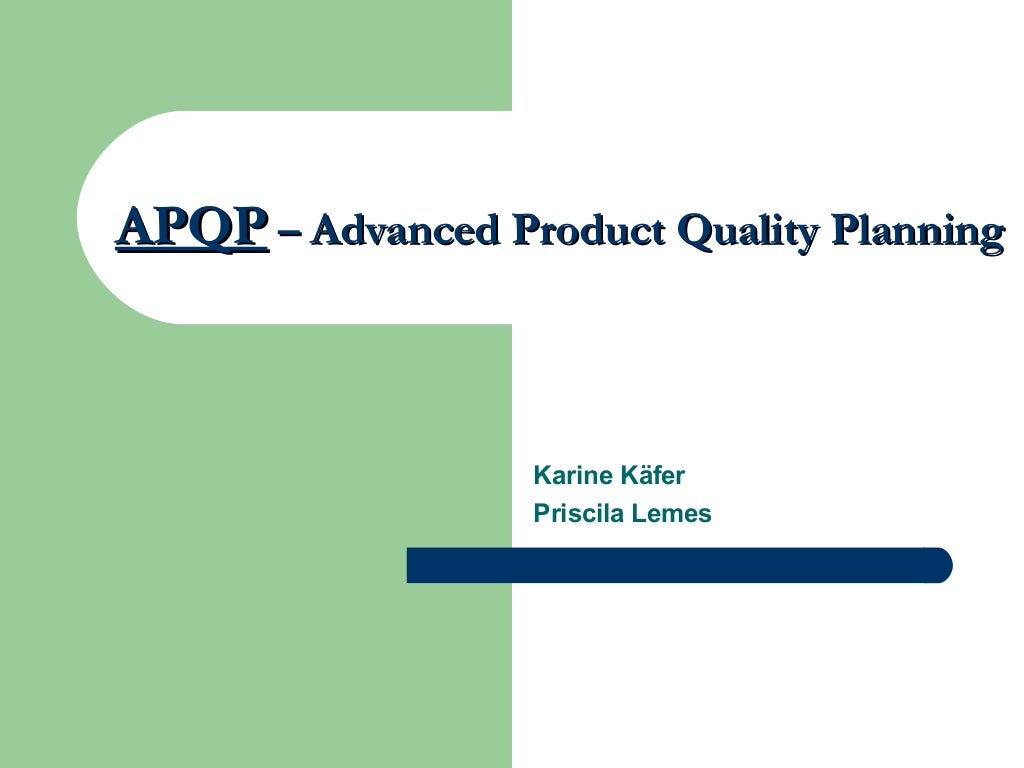 APQP – Advanced Product Quality Planning

Karine Käfer
Priscila Lemes